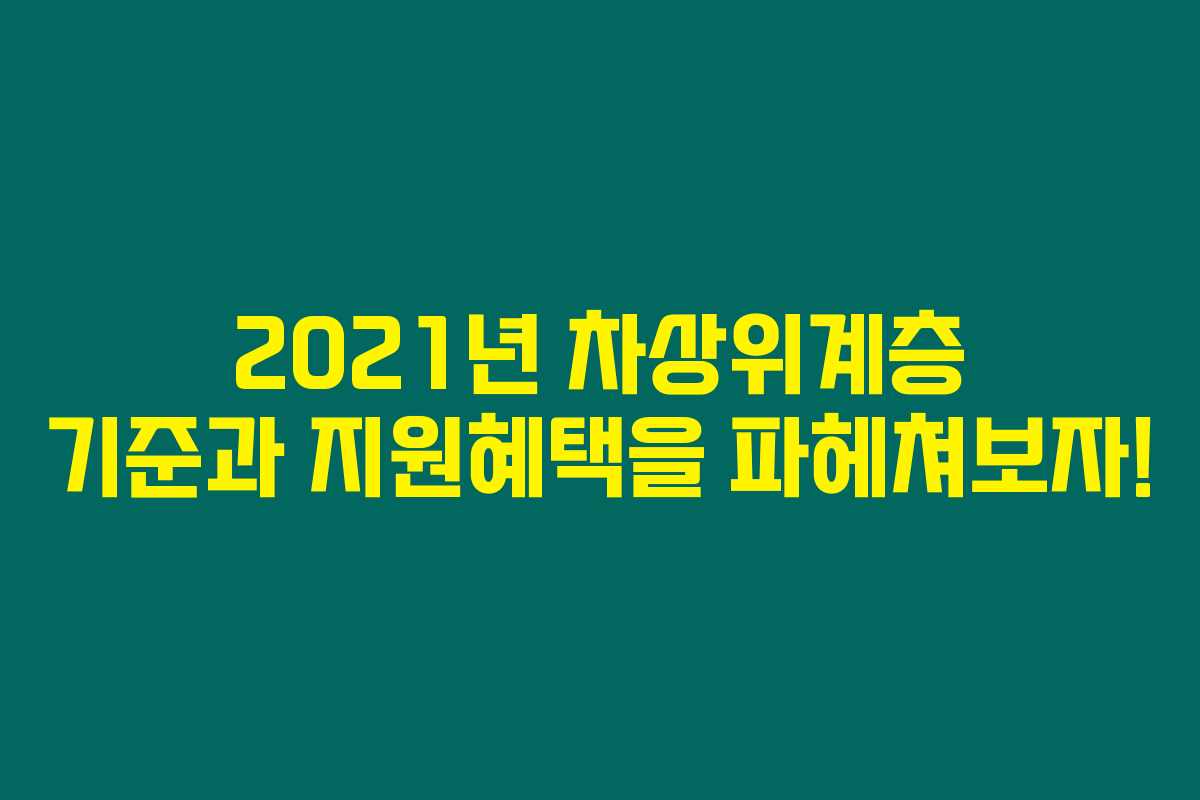 2021년 차상위계층
기준과 지원혜택을 파헤쳐보자!